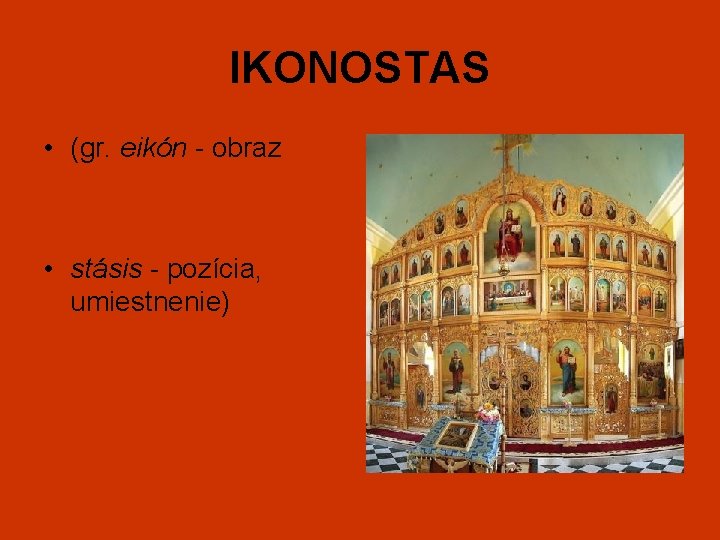 IKONOSTAS

• (gr. eikón - obraz

• stásis - pozícia, umiestnenie)